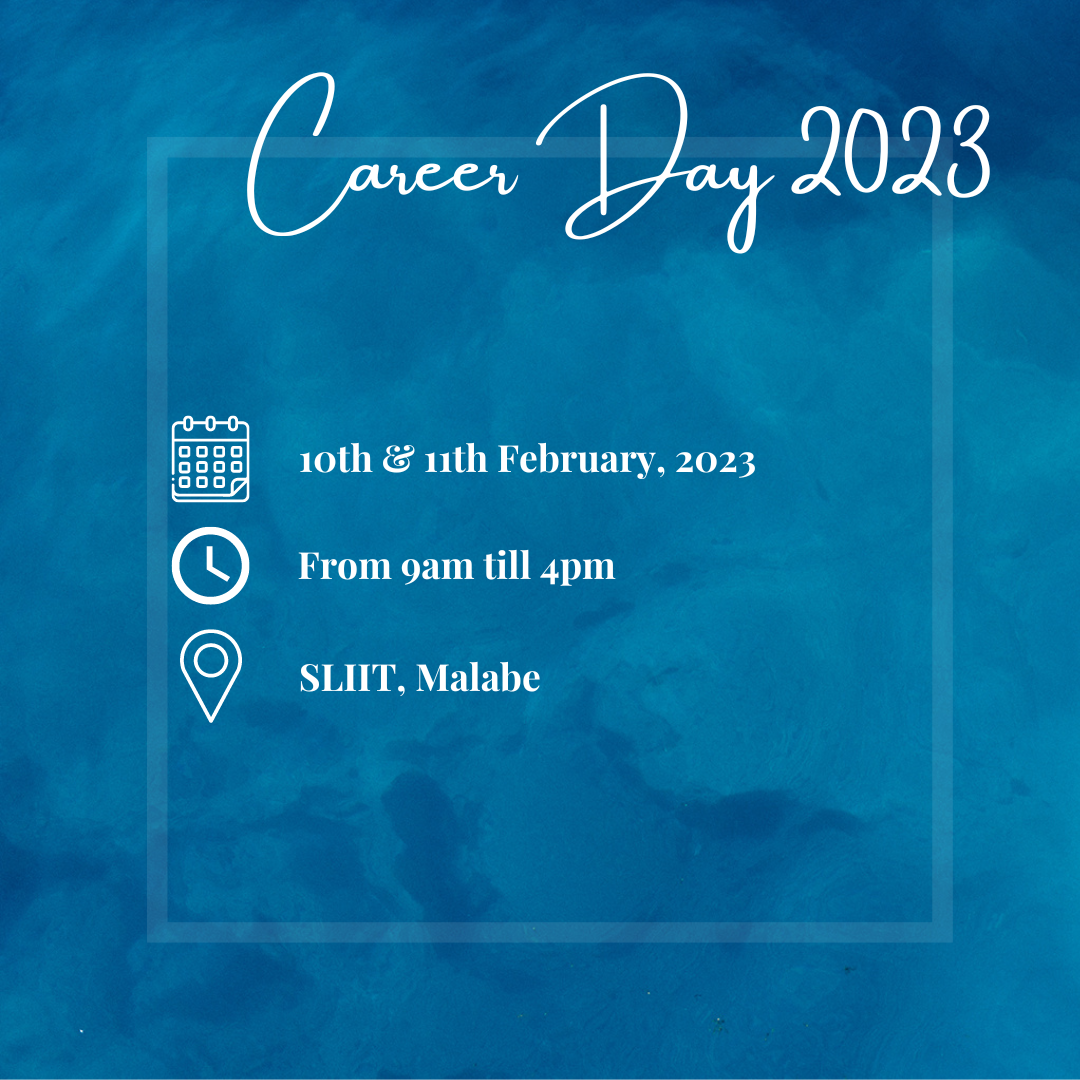 Career Day 2023

10th & 11th February, 2023

From 9am till 4pm

SLIIT, Malabe